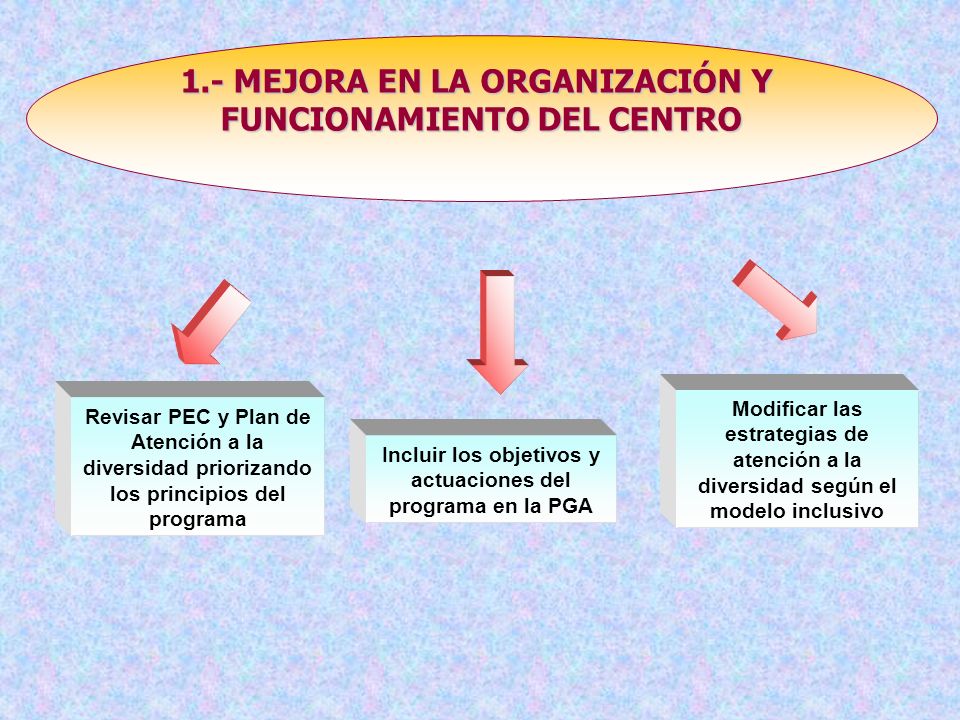 1.- MEJORA EN LA ORGANIZACIÓN Y FUNCIONAMIENTO DEL CENTRO

Revisar PEC y Plan de Atención a la diversidad priorizando los principios del programa

Incluir los objetivos y actuaciones del programa en la PGA

Modificar las estrategias de atención a la diversidad según el modelo inclusivo